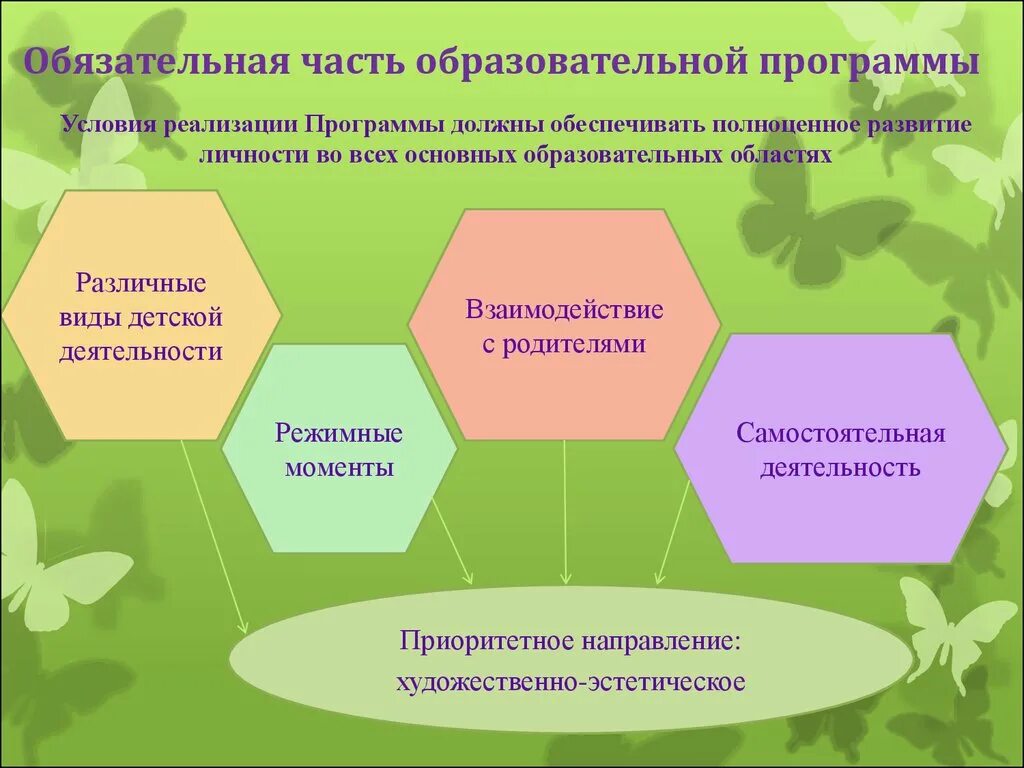 Обязательная часть образовательной программы

Условия реализации Программы должны обеспечивать полноценное развитие личности во всех основных образовательных областях

Различные виды детской деятельности

Режимные моменты

Взаимодействие с родителями

Самостоятельная деятельность

Приоритетное направление: художественно-эстетическое